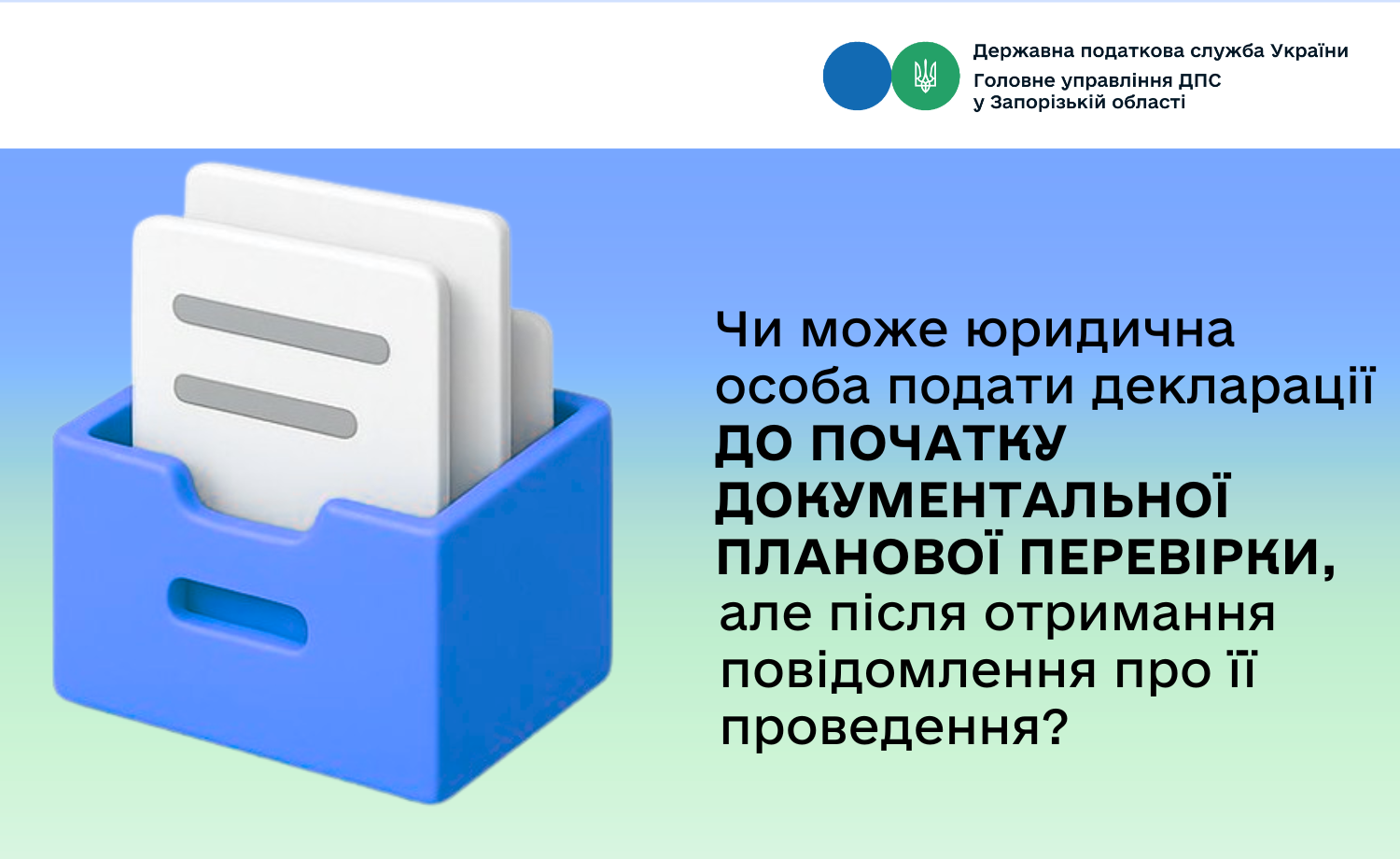 Державна податкова служба України
Головне управління ДПС
у Запорізькій області

Чи може юридична особа подати декларації ДО ПОЧАТКУ ДОКУМЕНТАЛЬНОЇ ПЛАНОВОЇ ПЕРЕВІРКИ, але після отримання повідомлення про її проведення?